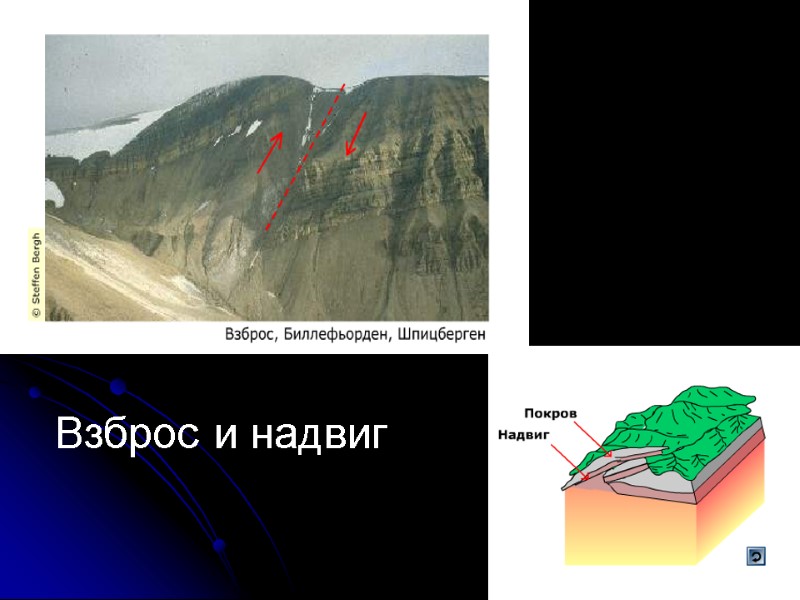 © Steffen Bergh

Взброс, Биллефьорден, Шпицберген

Взброс и надвиг

Покров

Надвиг